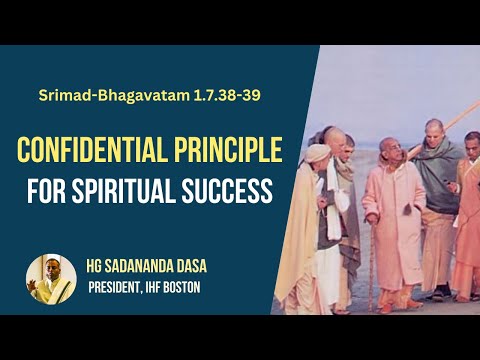 Srimad-Bhagavatam 1.7.38-39

CONFIDENTIAL PRINCIPLE
FOR SPIRITUAL SUCCESS

HG SADANANDA DASA
PRESIDENT, IHF BOSTON